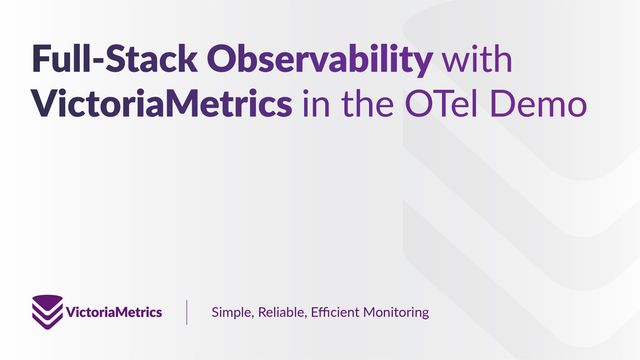 Full-Stack Observability with VictoriaMetrics in the OTel Demo

VictoriaMetrics

Simple, Reliable, Efficient Monitoring